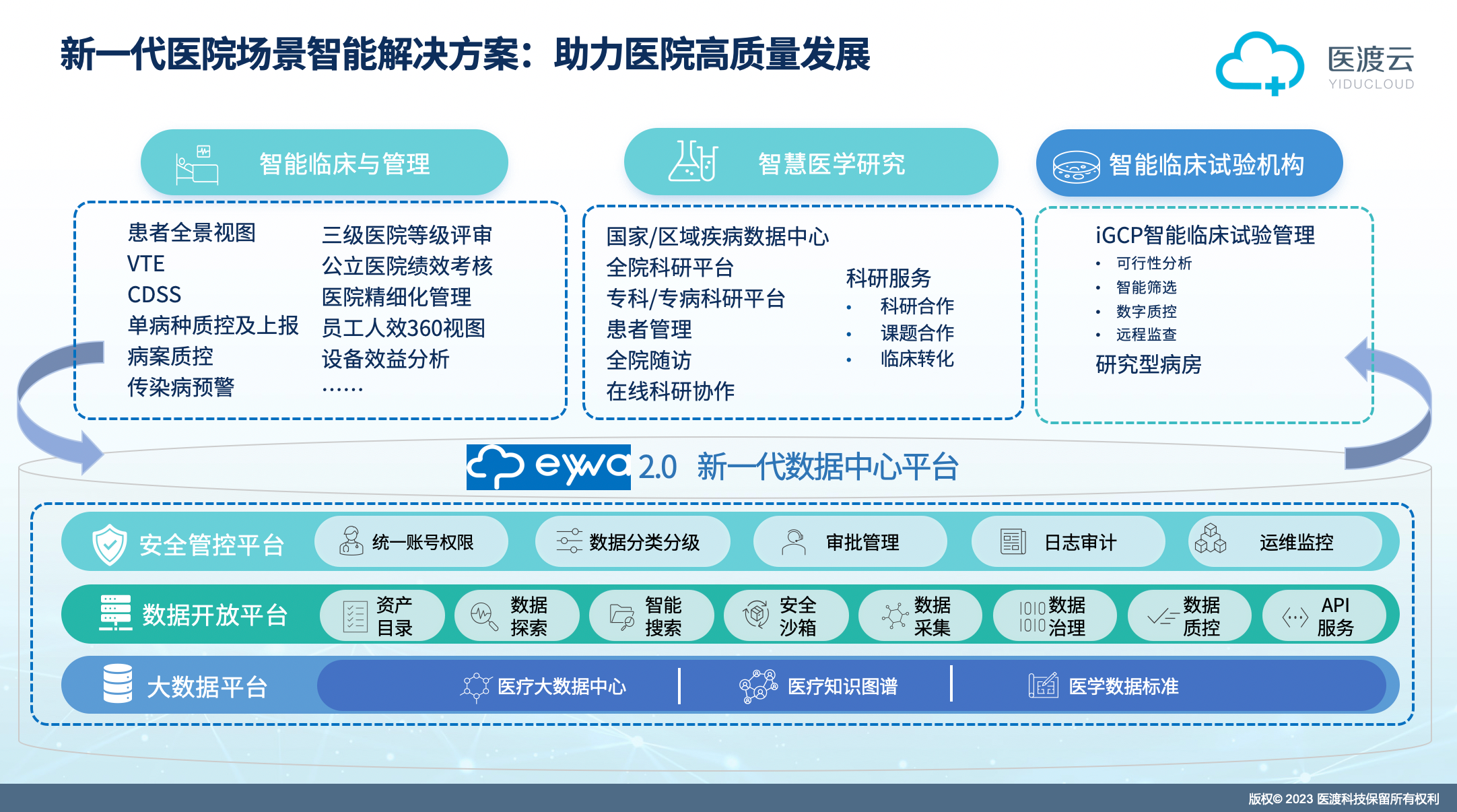 新一代医院场景智能解决方案：助力医院高质量发展

医渡云
YIDUCLOUD

智能临床与管理

患者全景视图
VTE
CDSS
单病种质控及上报
病案质控
传染病预警

三级医院等级评审
公立医院绩效考核
医院精细化管理
员工人效360视图
设备效益分析
……

智慧医学研究

国家/区域疾病数据中心
全院科研平台
专科/专病科研平台
患者管理
全院随访
在线科研协作

科研服务
• 科研合作
• 课题合作
• 临床转化

智能临床试验机构

iGCP智能临床试验管理
• 可行性分析
• 智能筛选
• 数字质控
• 远程监查
研究型病房

eywa 2.0 新一代数据中心平台

安全管控平台
统一账号权限
数据分类分级
审批管理
日志审计
运维监控

数据开放平台
资产目录
数据探索
智能搜索
安全沙箱
数据采集
数据治理
数据质控
API服务

大数据平台
医疗大数据中心
医疗知识图谱
医学数据标准

版权© 2023 医渡科技保留所有权利